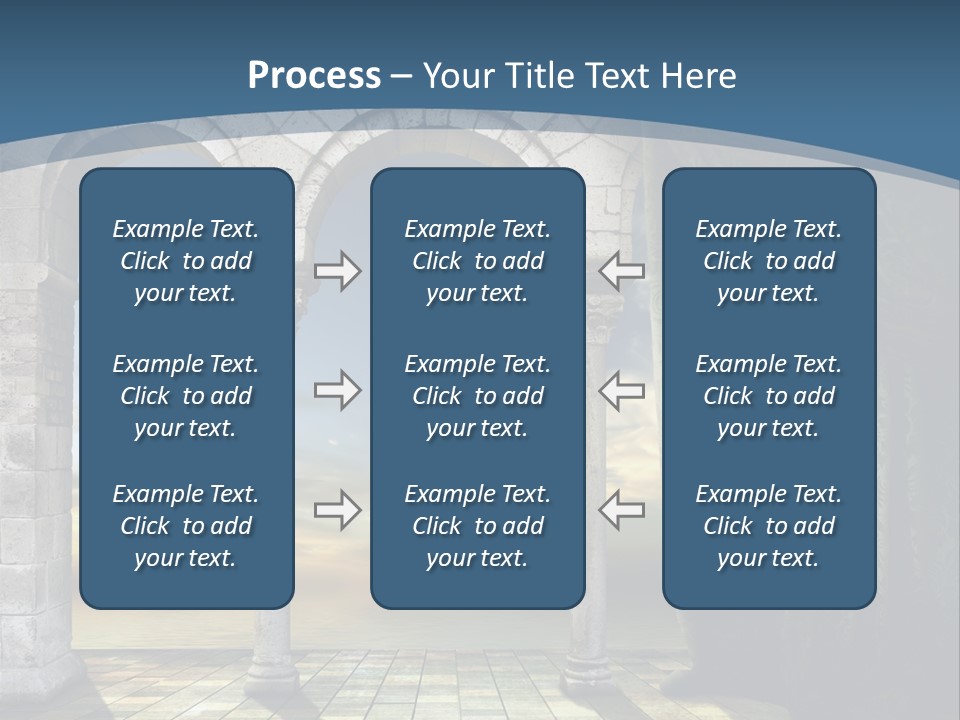 Process – Your Title Text Here

Example Text. Click to add your text.

Example Text. Click to add your text.

Example Text. Click to add your text.

Example Text. Click to add your text.

Example Text. Click to add your text.

Example Text. Click to add your text.

Example Text. Click to add your text.

Example Text. Click to add your text.

Example Text. Click to add your text.